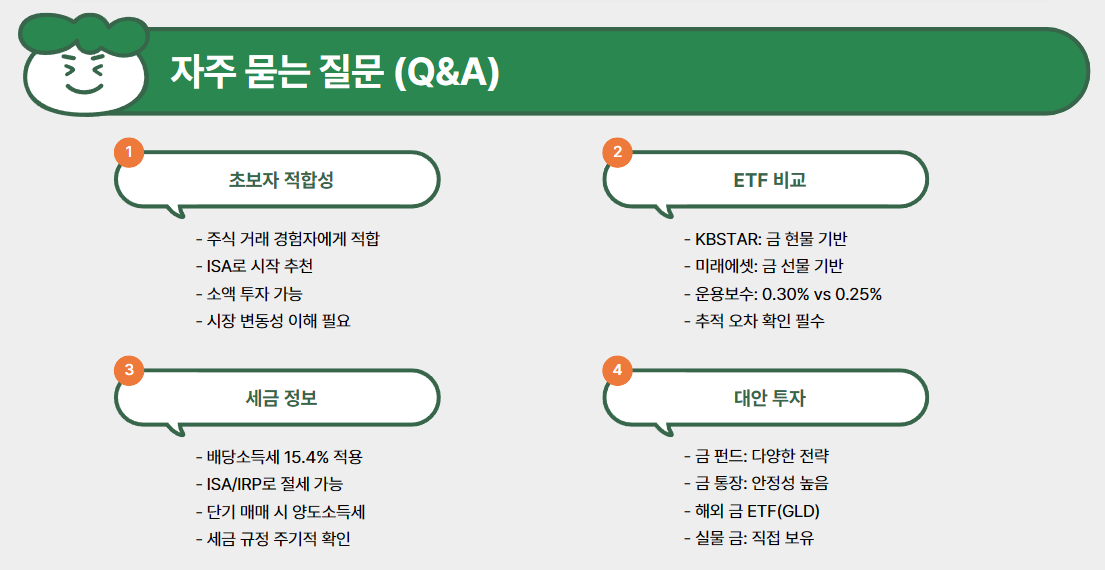 자주 묻는 질문 (Q&A)

1
초보자 적합성

- 주식 거래 경험자에게 적합
- ISA로 시작 추천
- 소액 투자 가능
- 시장 변동성 이해 필요

2
ETF 비교

- KBSTAR: 금 현물 기반
- 미래에셋: 금 선물 기반
- 운용보수: 0.30% vs 0.25%
- 추적 오차 확인 필수

3
세금 정보

- 배당소득세 15.4% 적용
- ISA/IRP로 절세 가능
- 단기 매매 시 양도소득세
- 세금 규정 주기적 확인

4
대안 투자

- 금 펀드: 다양한 전략
- 금 통장: 안정성 높음
- 해외 금 ETF(GLD)
- 실물 금: 직접 보유